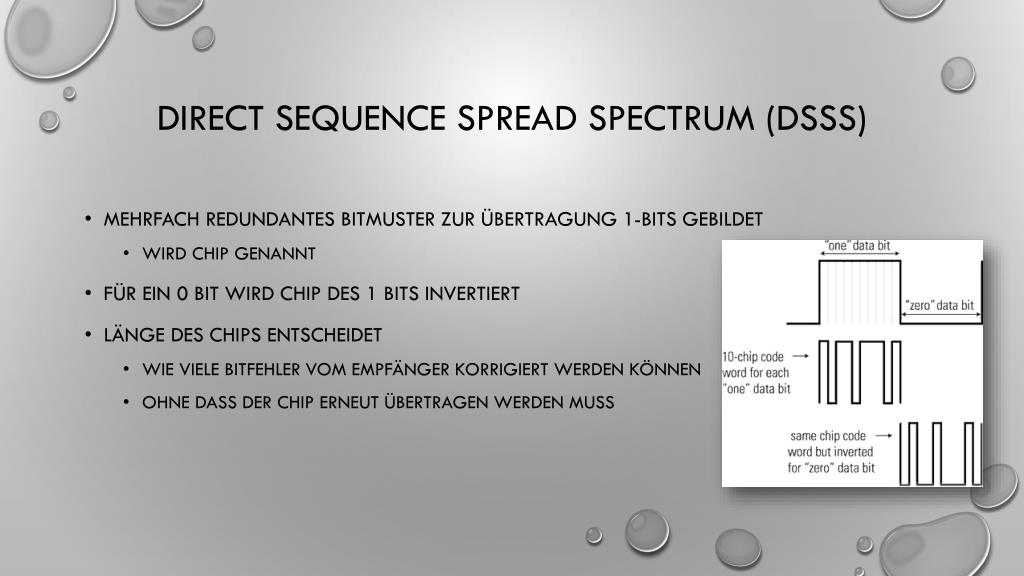 DIRECT SEQUENCE SPREAD SPECTRUM (DSSS)

• MEHRFACH REDUNDANTES BITMUSTER ZUR ÜBERTRAGUNG 1-BITS GEBILDET
  • WIRD CHIP GENANNT
• FÜR EIN 0 BIT WIRD CHIP DES 1 BITS INVERTIERT
• LÄNGE DES CHIPS ENTSCHEIDET
  • WIE VIELE BITFEHLER VOM EMPFÄNGER KORRIGIERT WERDEN KÖNNEN
  • OHNE DASS DER CHIP ERNEUT ÜBERTRAGEN WERDEN MUSS

"one" data bit
"zero" data bit
10-chip code word for each "one" data bit
same chip code word but inverted for "zero" data bit